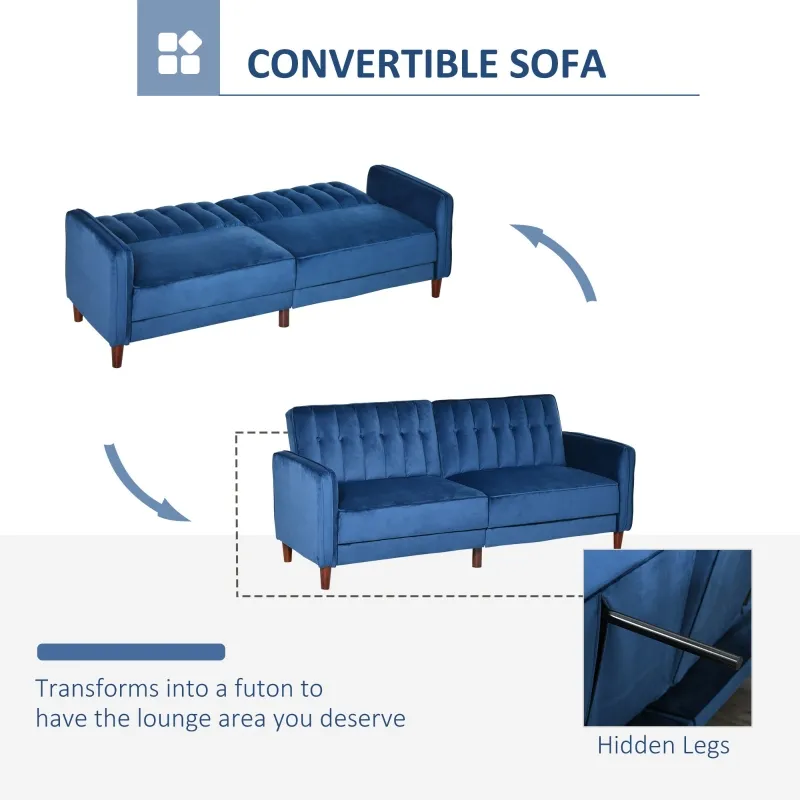 CONVERTIBLE SOFA

Transforms into a futon to have the lounge area you deserve

Hidden Legs